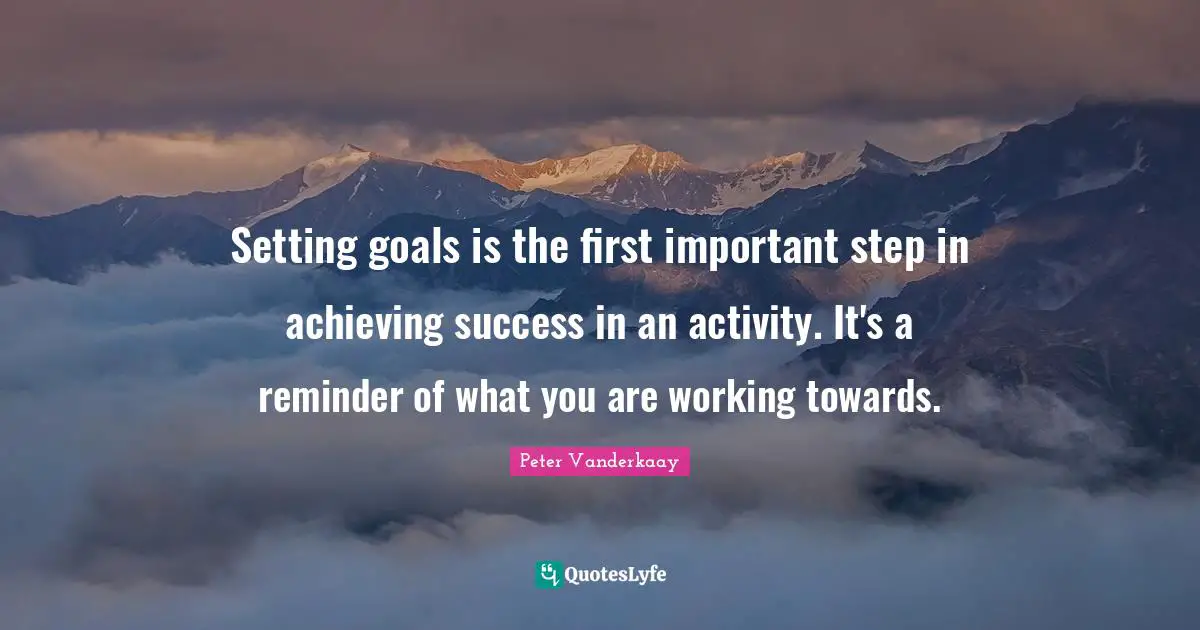 Setting goals is the first important step in achieving success in an activity. It's a reminder of what you are working towards.

Peter Vanderkaay

QuotesLyfe